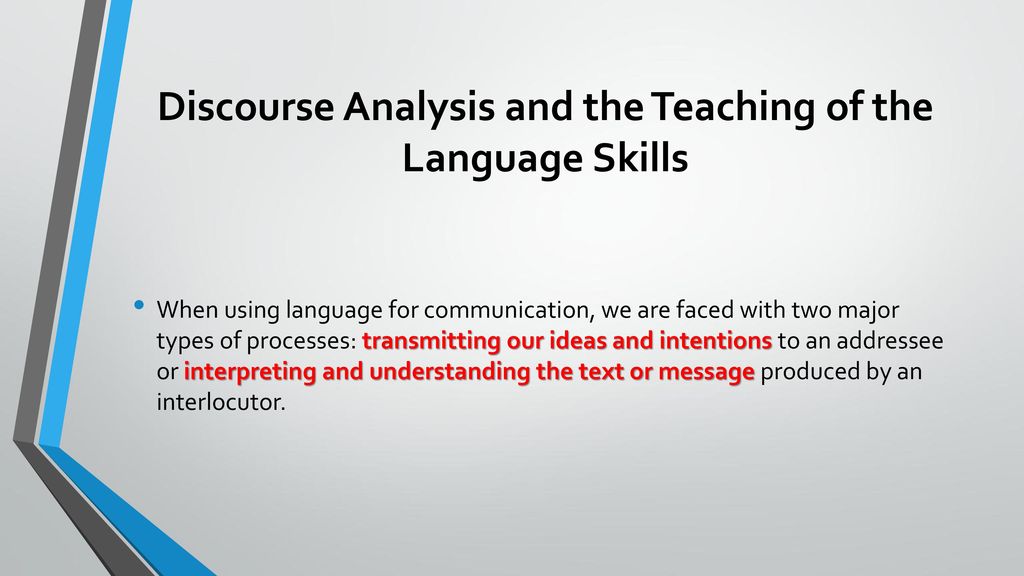 Discourse Analysis and the Teaching of the Language Skills

• When using language for communication, we are faced with two major types of processes: transmitting our ideas and intentions to an addressee or interpreting and understanding the text or message produced by an interlocutor.